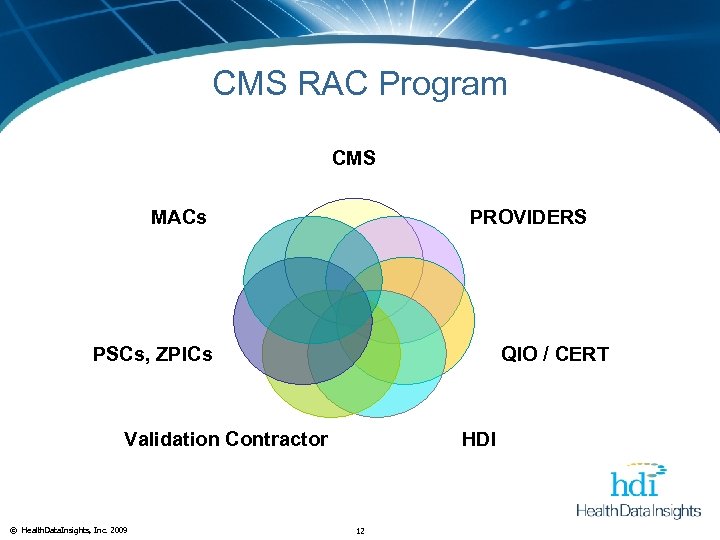 CMS RAC Program

CMS

MACs

PROVIDERS

PSCs, ZPICs

QIO / CERT

Validation Contractor

HDI

hdi
HealthDataInsights

© HealthDataInsights, Inc. 2009

12